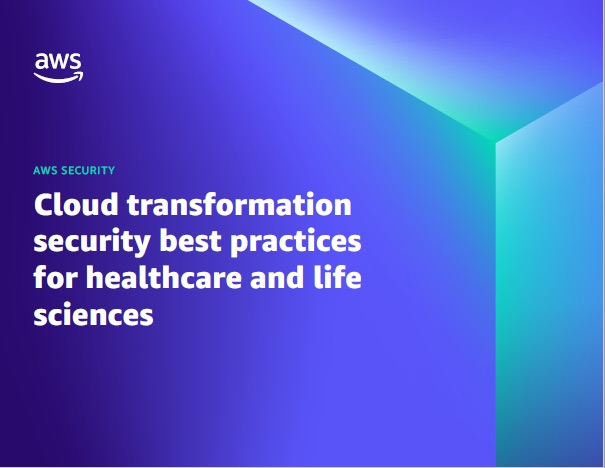 aws

AWS SECURITY

Cloud transformation security best practices for healthcare and life sciences